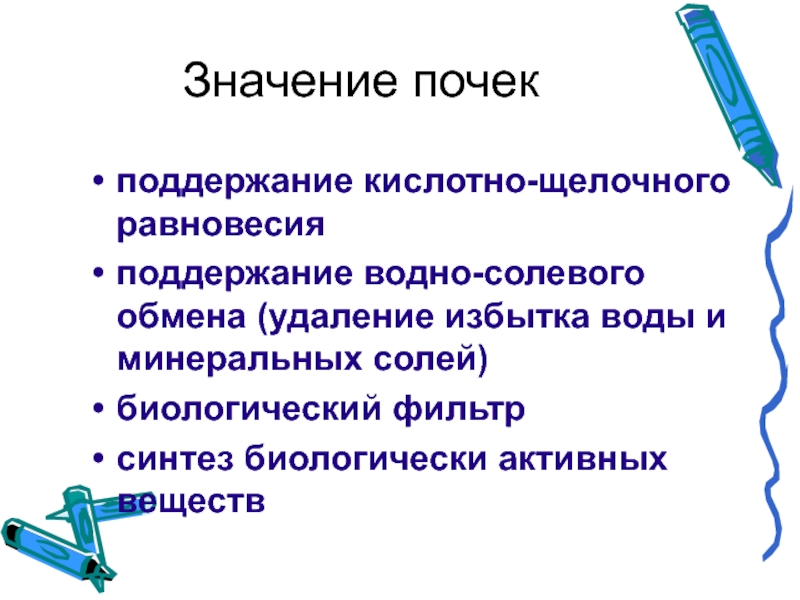 Значение почек

• поддержание кислотно-щелочного равновесия
• поддержание водно-солевого обмена (удаление избытка воды и минеральных солей)
• биологический фильтр
• синтез биологически активных веществ